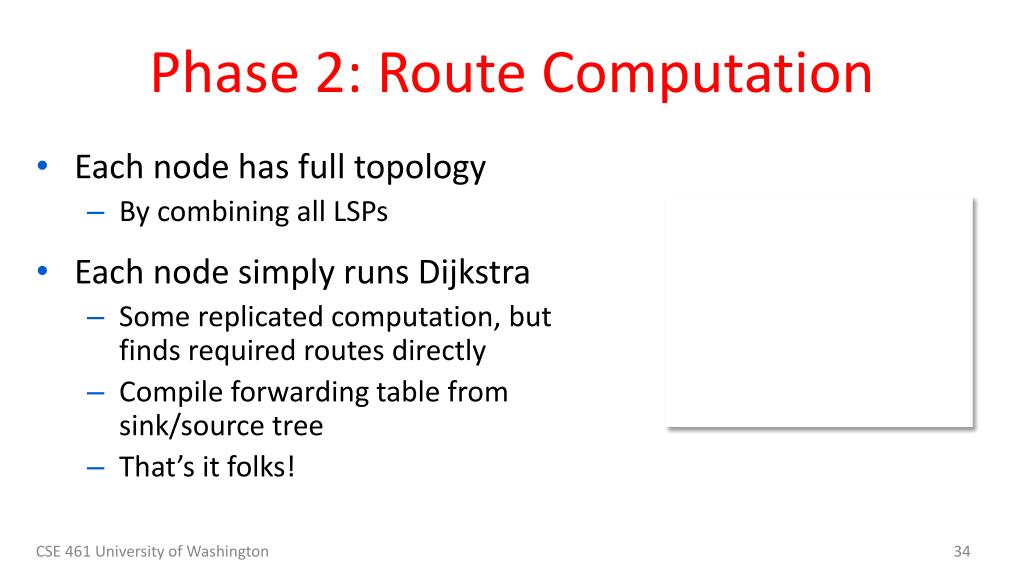 Phase 2: Route Computation

• Each node has full topology
  – By combining all LSPs
• Each node simply runs Dijkstra
  – Some replicated computation, but finds required routes directly
  – Compile forwarding table from sink/source tree
  – That's it folks!

CSE 461 University of Washington

34